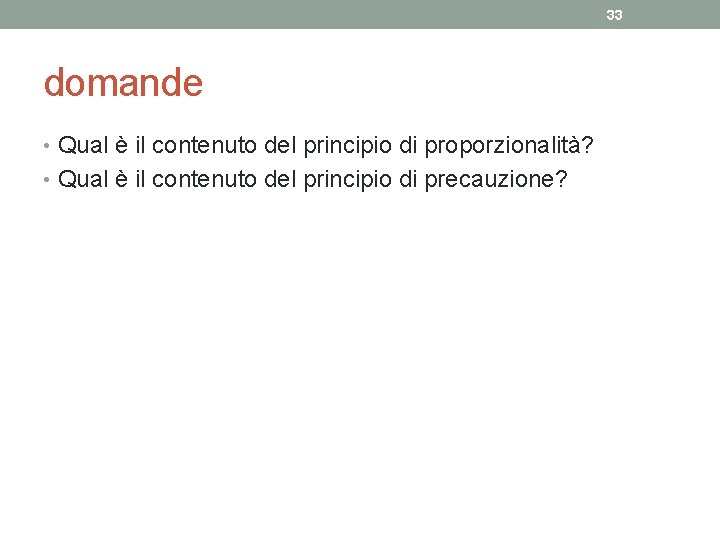 33

domande

• Qual è il contenuto del principio di proporzionalità?
• Qual è il contenuto del principio di precauzione?